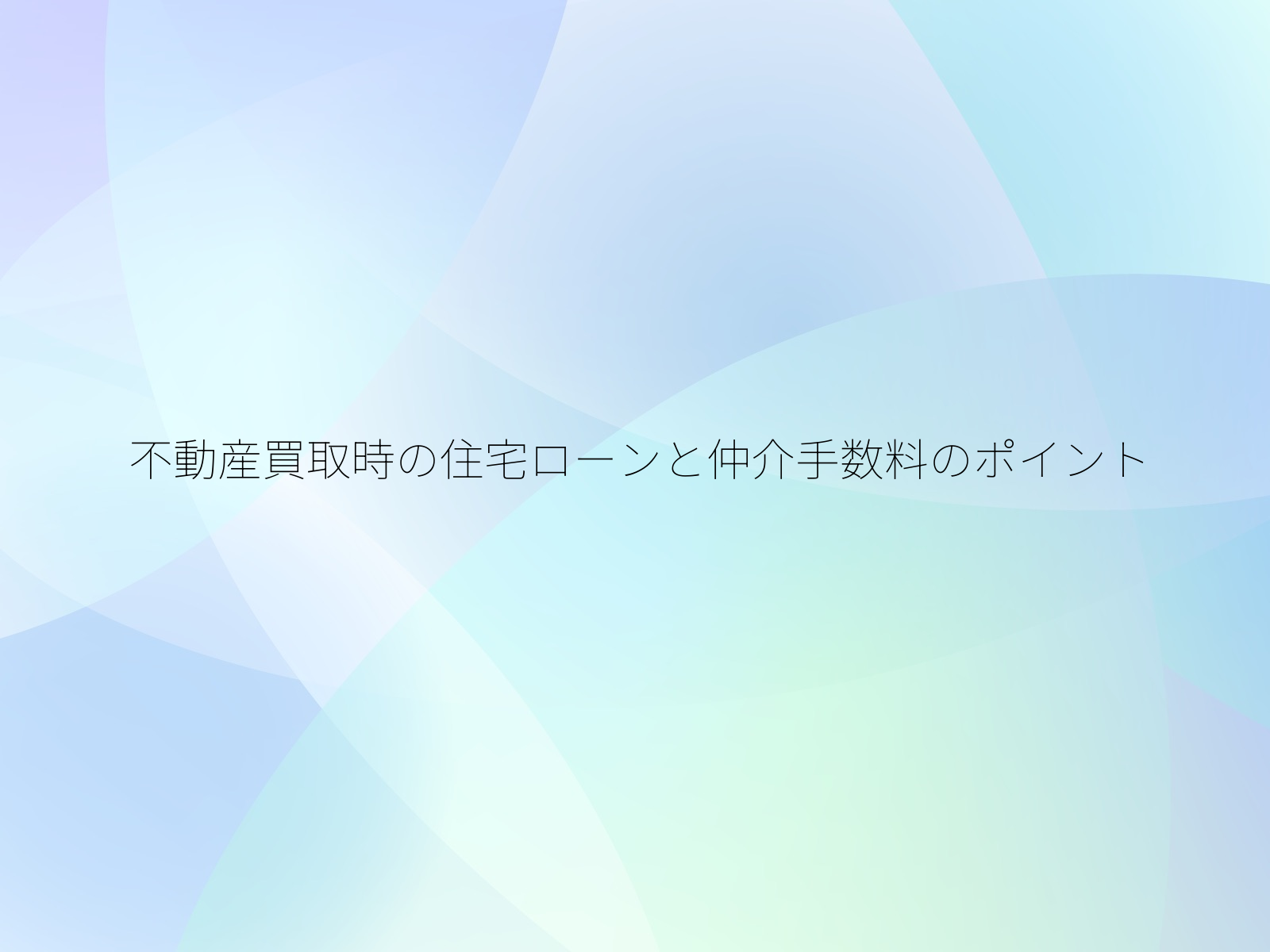 不動産買取時の住宅ローンと仲介手数料のポイント